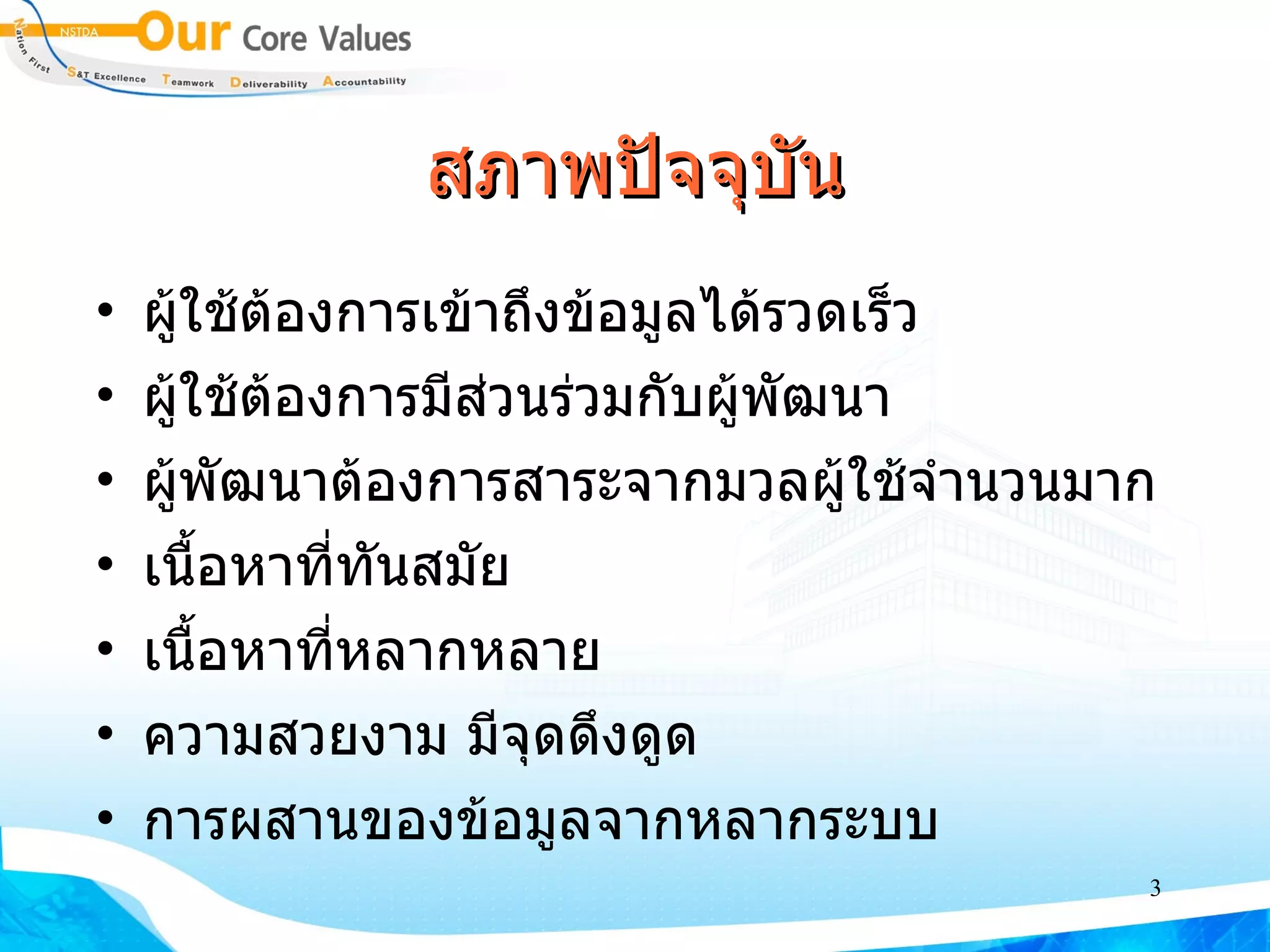 NSTDA Our Core Values

Nation First S&T Excellence Teamwork Deliverability Accountability

สภาพปัจจุบัน

• ผู้ใช้ต้องการเข้าถึงข้อมูลได้รวดเร็ว
• ผู้ใช้ต้องการมีส่วนร่วมกับผู้พัฒนา
• ผู้พัฒนาต้องการสาระจากมวลผู้ใช้จำนวนมาก
• เนื้อหาที่ทันสมัย
• เนื้อหาที่หลากหลาย
• ความสวยงาม มีจุดดึงดูด
• การผสานของข้อมูลจากหลากระบบ

3